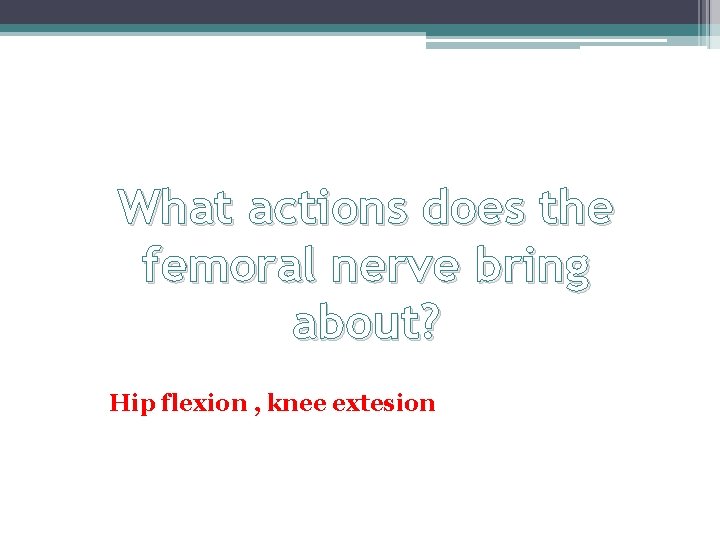 What actions does the femoral nerve bring about?

Hip flexion , knee extesion